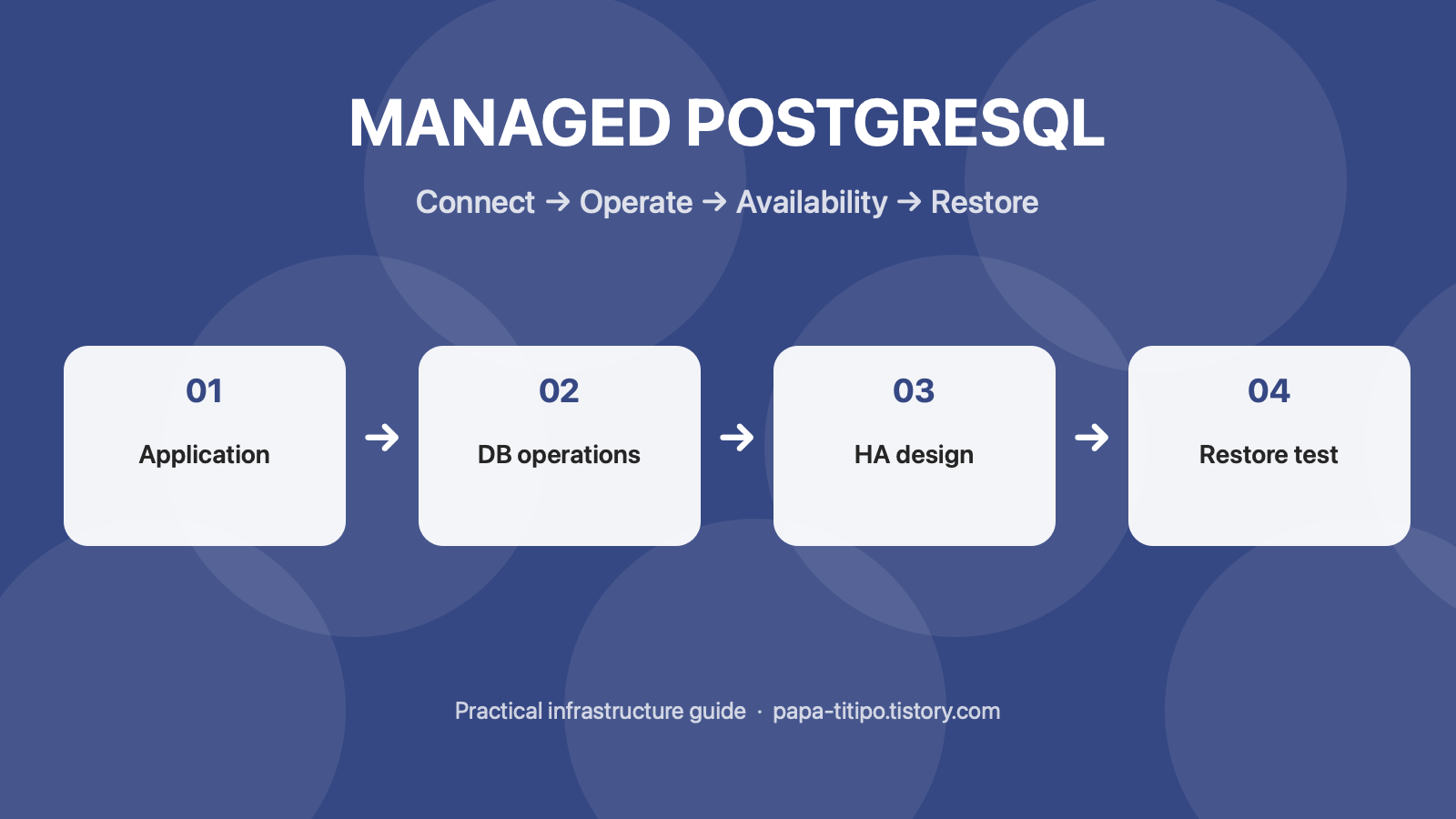 MANAGED POSTGRESQL

Connect → Operate → Availability → Restore

01
Application

→

02
DB operations

→

03
HA design

→

04
Restore test

Practical infrastructure guide · papa-titipo.tistory.com